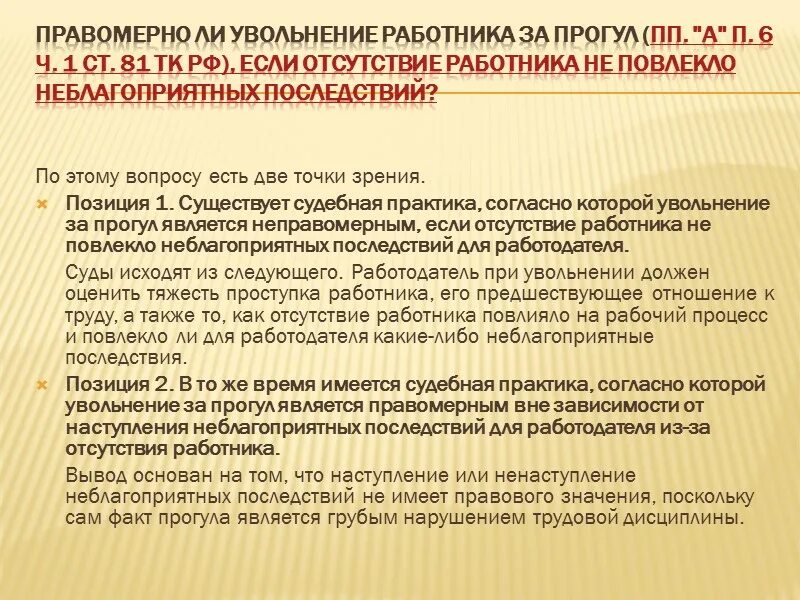 ПРАВОМЕРНО ЛИ УВОЛЬНЕНИЕ РАБОТНИКА ЗА ПРОГУЛ (ПП. "А" П. 6 Ч. 1 СТ. 81 ТК РФ), ЕСЛИ ОТСУТСТВИЕ РАБОТНИКА НЕ ПОВЛЕКЛО НЕБЛАГОПРИЯТНЫХ ПОСЛЕДСТВИЙ?

По этому вопросу есть две точки зрения.

Позиция 1. Существует судебная практика, согласно которой увольнение за прогул является неправомерным, если отсутствие работника не повлекло неблагоприятных последствий для работодателя.

Суды исходят из следующего. Работодатель при увольнении должен оценить тяжесть проступка работника, его предшествующее отношение к труду, а также то, как отсутствие работника повлияло на рабочий процесс и повлекло ли для работодателя какие-либо неблагоприятные последствия.

Позиция 2. В то же время имеется судебная практика, согласно которой увольнение за прогул является правомерным вне зависимости от наступления неблагоприятных последствий для работодателя из-за отсутствия работника.

Вывод основан на том, что наступление или ненаступление неблагоприятных последствий не имеет правового значения, поскольку сам факт прогула является грубым нарушением трудовой дисциплины.